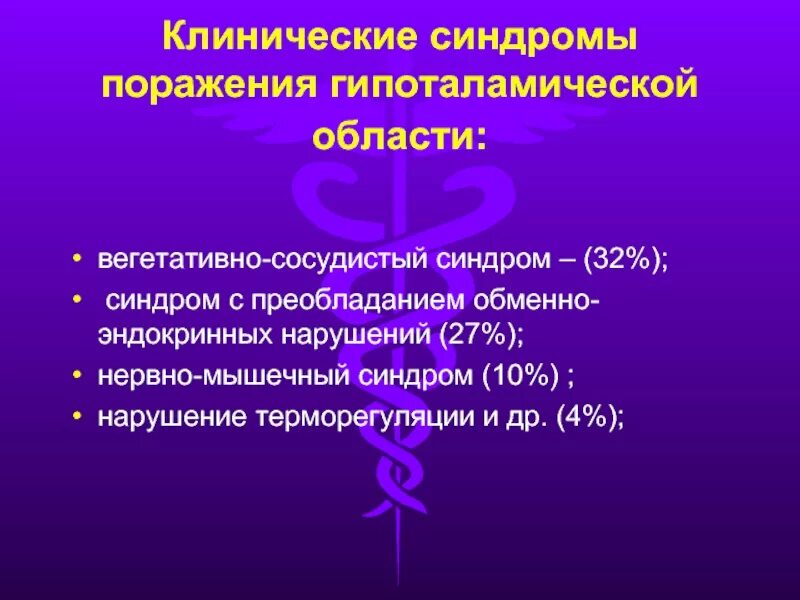 Клинические синдромы поражения гипоталамической области:

• вегетативно-сосудистый синдром – (32%);
• синдром с преобладанием обменно-эндокринных нарушений (27%);
• нервно-мышечный синдром (10%) ;
• нарушение терморегуляции и др. (4%);